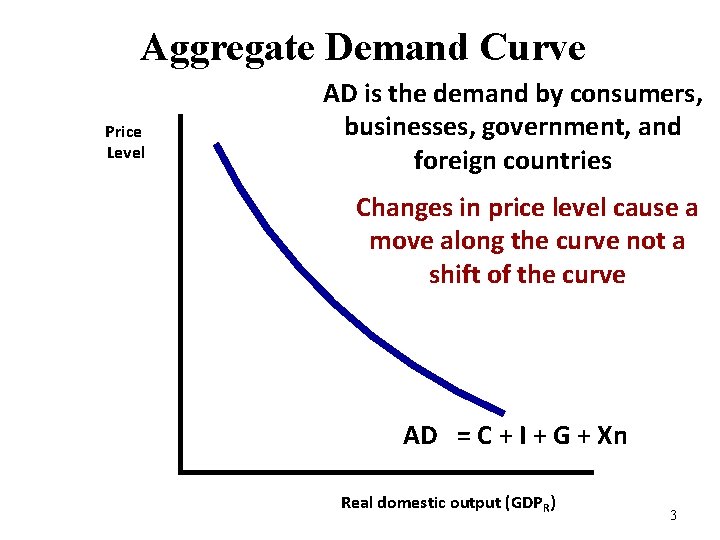 Aggregate Demand Curve

AD is the demand by consumers, businesses, government, and foreign countries

Changes in price level cause a move along the curve not a shift of the curve

Price Level

AD = C + I + G + Xn

Real domestic output ($GDP_R$)

3